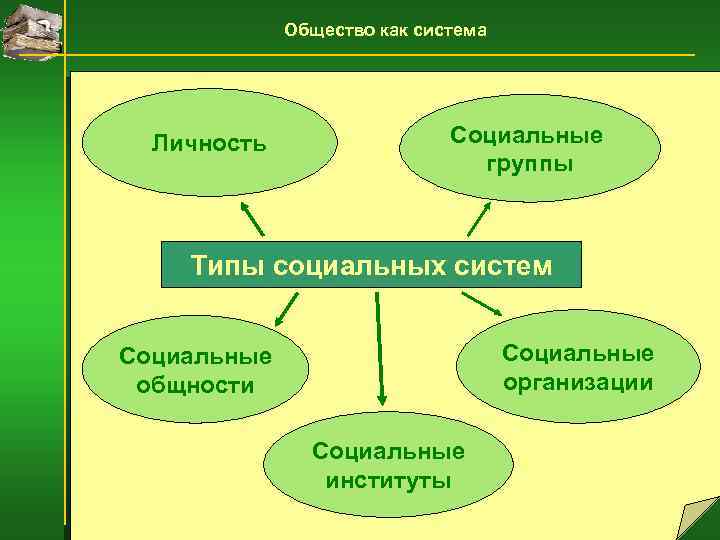 Общество как система

Личность

Социальные группы

Типы социальных систем

Социальные общности

Социальные организации

Социальные институты